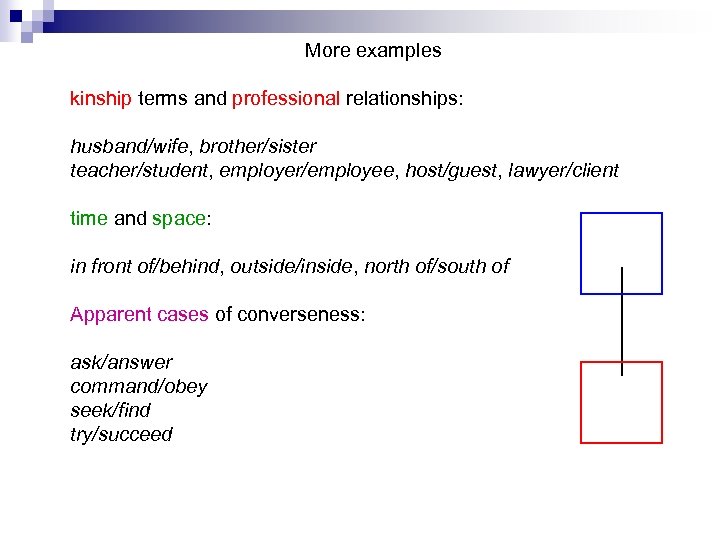 More examples

kinship terms and professional relationships:

husband/wife, brother/sister
teacher/student, employer/employee, host/guest, lawyer/client

time and space:

in front of/behind, outside/inside, north of/south of

Apparent cases of converseness:

ask/answer
command/obey
seek/find
try/succeed